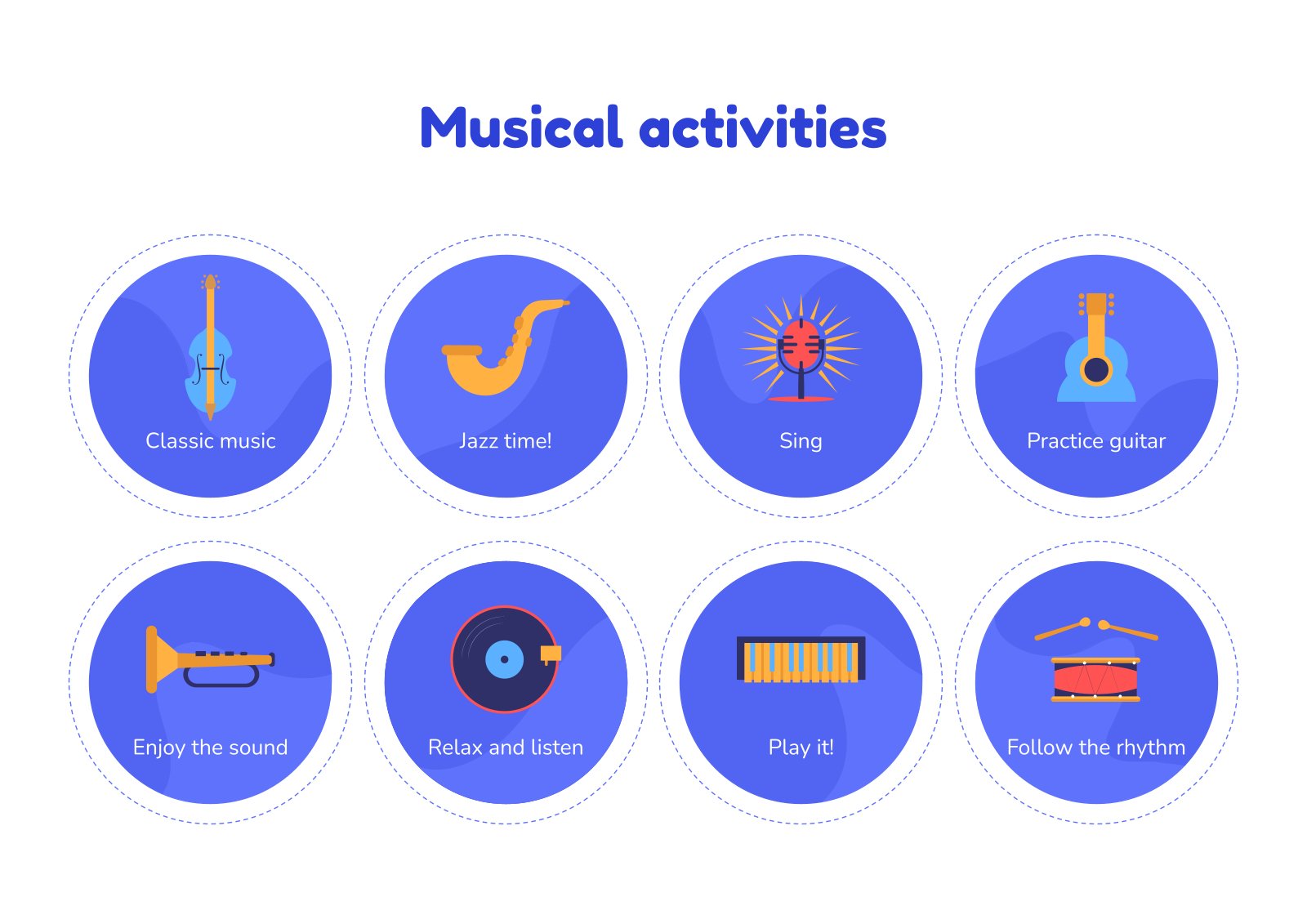 Musical activities

Classic music

Jazz time!

Sing

Practice guitar

Enjoy the sound

Relax and listen

Play it!

Follow the rhythm